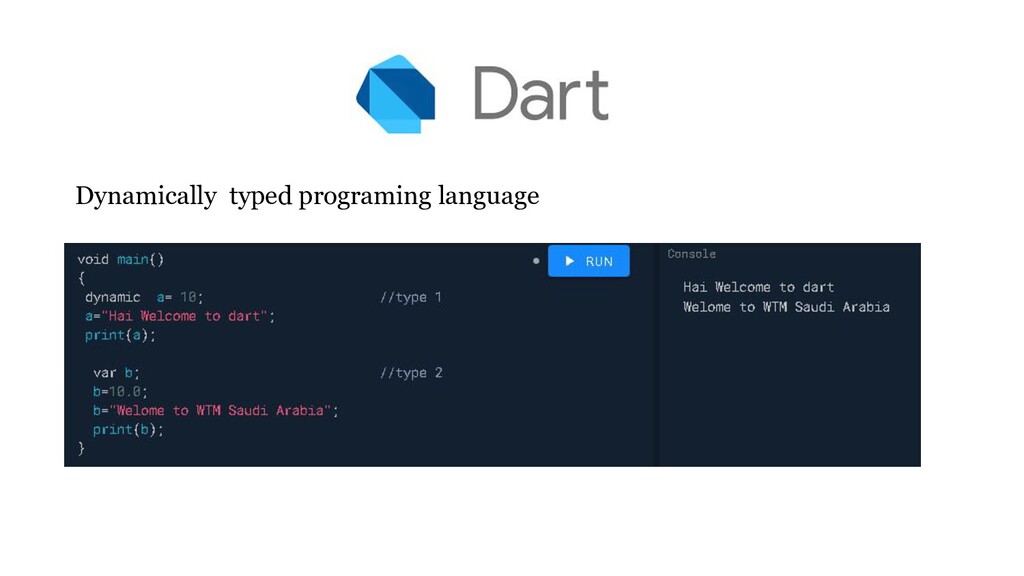 Dart

Dynamically typed programing language

void main()
{
dynamic a= 10; //type 1
a="Hai Welcome to dart";
print(a);

var b; //type 2
b=10.0;
b="Welome to WTM Saudi Arabia";
print(b);
}

RUN

Console

Hai Welcome to dart
Welome to WTM Saudi Arabia